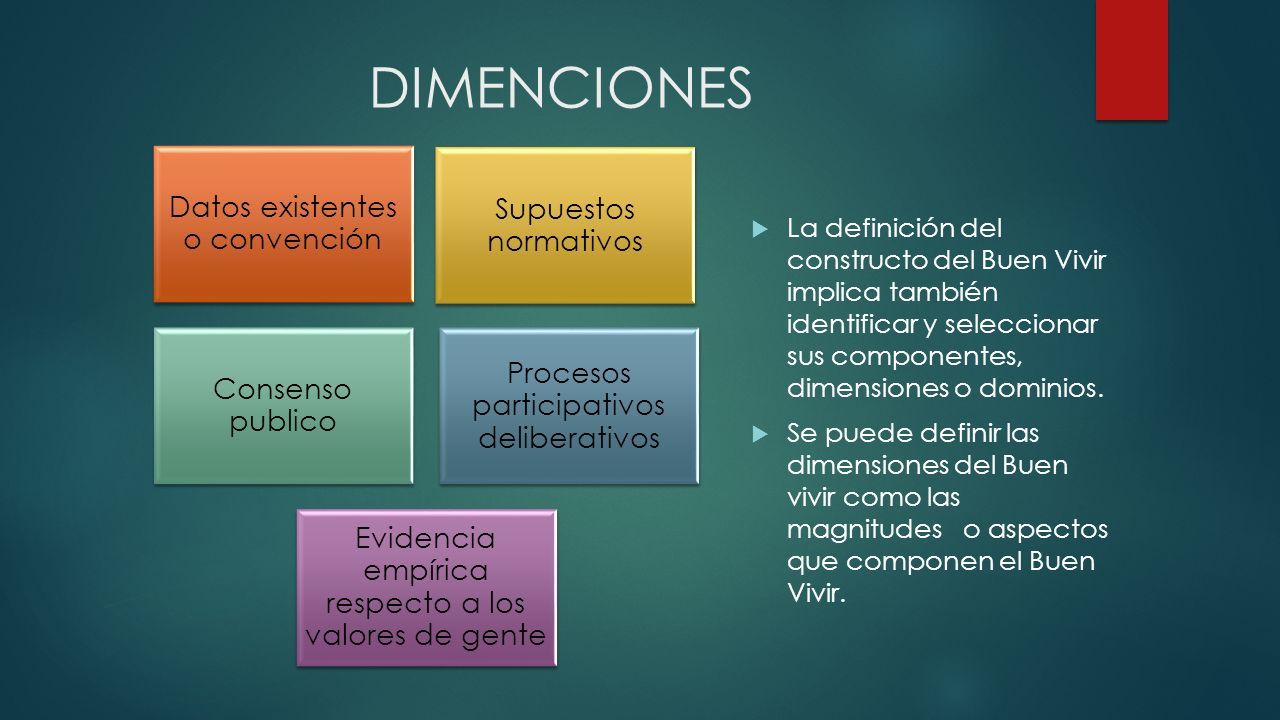 DIMENCIONES

Datos existentes o convención

Supuestos normativos

Consenso publico

Procesos participativos deliberativos

Evidencia empírica respecto a los valores de gente

La definición del constructo del Buen Vivir implica también identificar y seleccionar sus componentes, dimensiones o dominios.

Se puede definir las dimensiones del Buen vivir como las magnitudes o aspectos que componen el Buen Vivir.